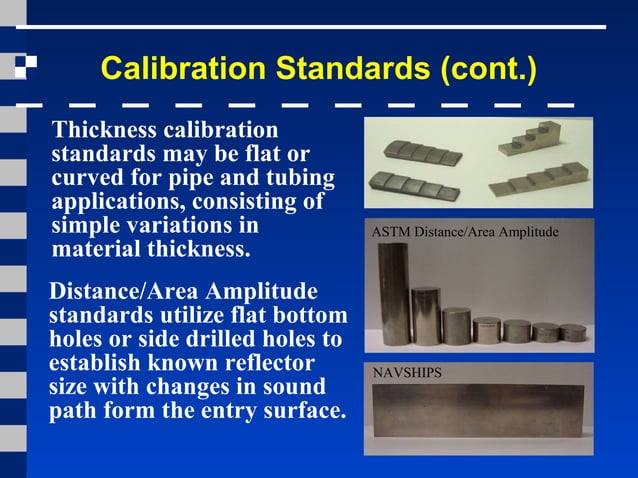 Calibration Standards (cont.)

Thickness calibration standards may be flat or curved for pipe and tubing applications, consisting of simple variations in material thickness.

Distance/Area Amplitude standards utilize flat bottom holes or side drilled holes to establish known reflector size with changes in sound path form the entry surface.

ASTM Distance/Area Amplitude

NAVSHIPS